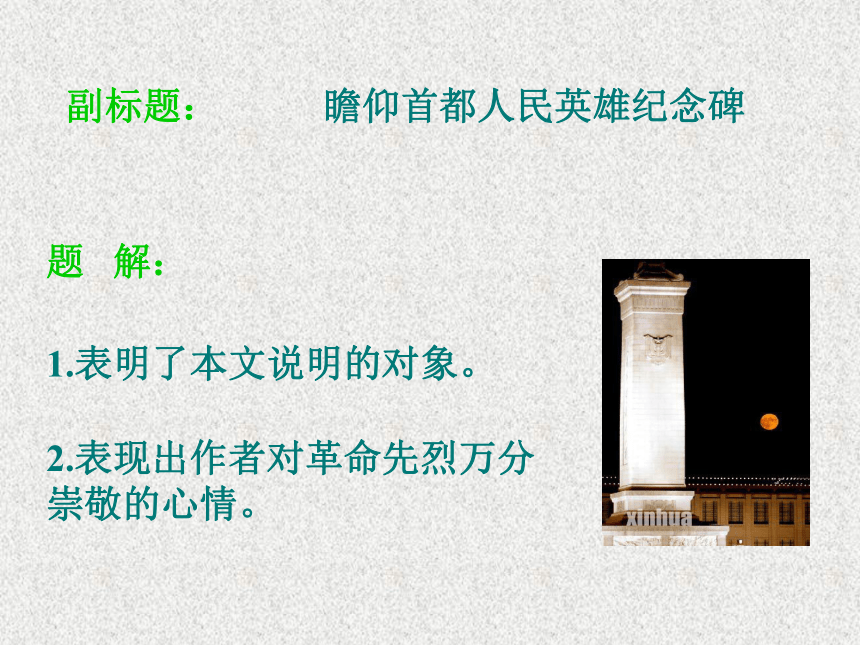 副标题：　　瞻仰首都人民英雄纪念碑

题　解：

1.表明了本文说明的对象。

2.表现出作者对革命先烈万分崇敬的心情。

xinhua